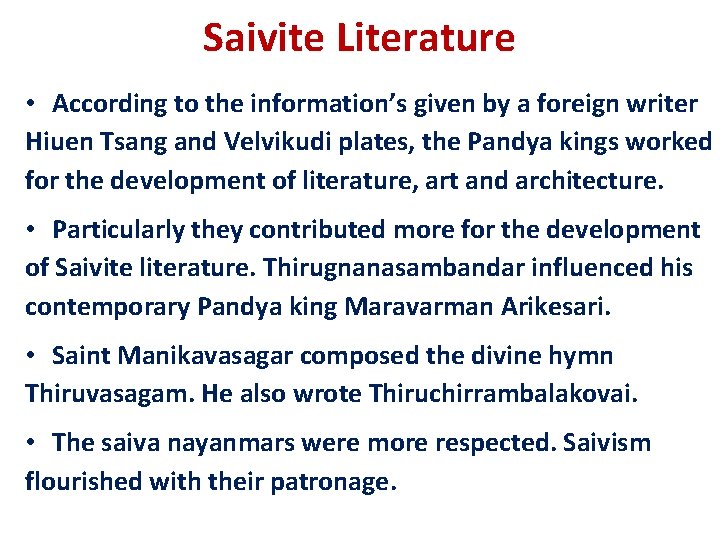 Saivite Literature

• According to the information's given by a foreign writer Hiuen Tsang and Velvikudi plates, the Pandya kings worked for the development of literature, art and architecture.

• Particularly they contributed more for the development of Saivite literature. Thirugnanasambandar influenced his contemporary Pandya king Maravarman Arikesari.

• Saint Manikavasagar composed the divine hymn Thiruvasagam. He also wrote Thiruchirrambalakovai.

• The saiva nayanmars were more respected. Saivism flourished with their patronage.